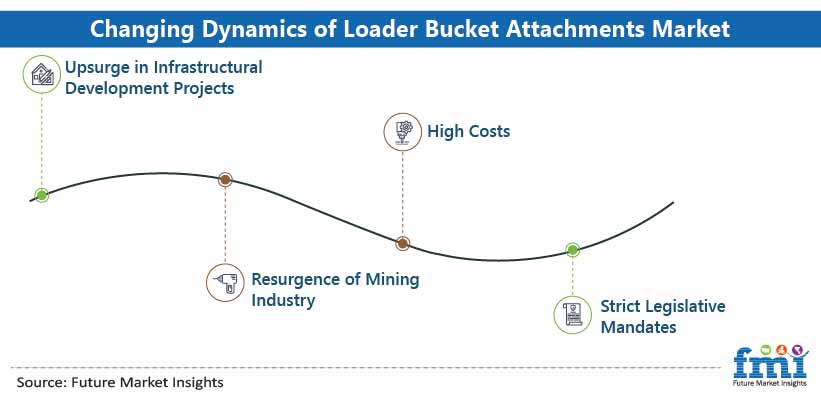 Changing Dynamics of Loader Bucket Attachments Market

Upsurge in Infrastructural Development Projects

High Costs

Resurgence of Mining Industry

Strict Legislative Mandates

Source: Future Market Insights

fmi
Future Market Insights